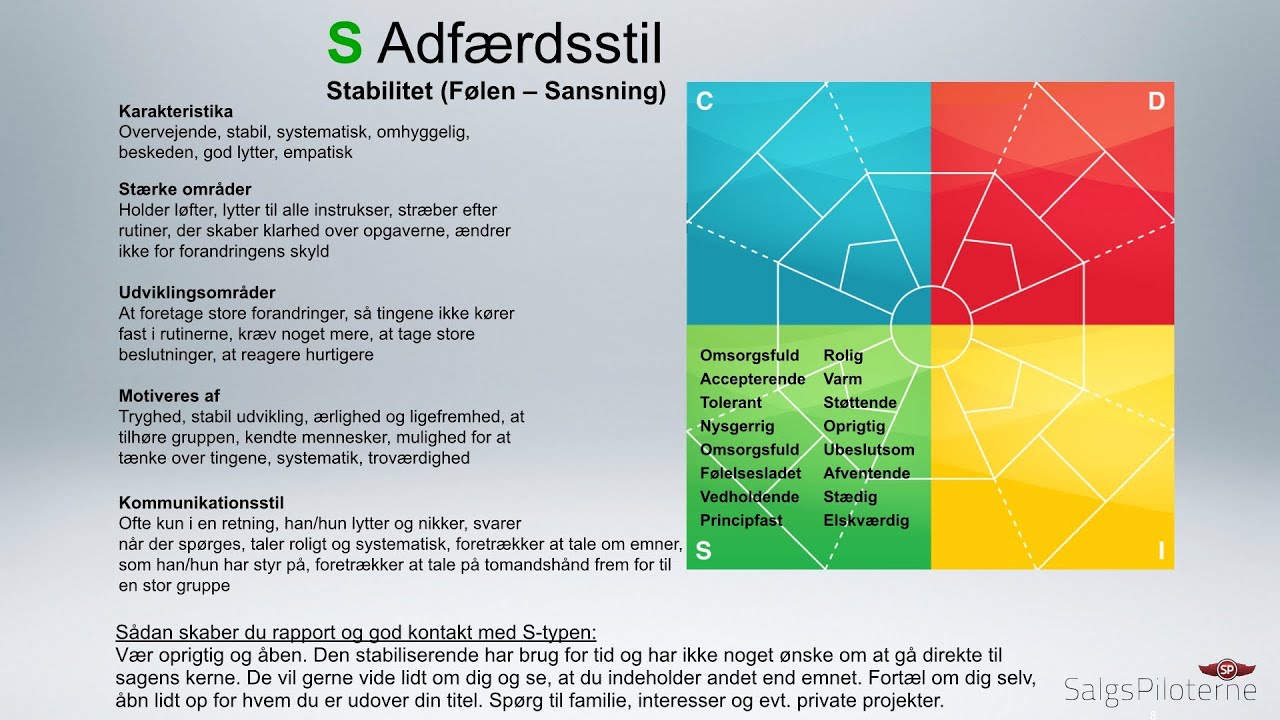 S Adfærdsstil

Stabilitet (Følen – Sansning)

Karakteristika
Overvejende, stabil, systematisk, omhyggelig, beskeden, god lytter, empatisk

Stærke områder
Holder løfter, lytter til alle instrukser, stræber efter rutiner, der skaber klarhed over opgaverne, ændrer ikke for forandringens skyld

Udviklingsområder
At foretage store forandringer, så tingene ikke kører fast i rutinerne, kræv noget mere, at tage store beslutninger, at reagere hurtigere

Motiveres af
Tryghed, stabil udvikling, ærlighed og ligefremhed, at tilhøre gruppen, kendte mennesker, mulighed for at tænke over tingene, systematik, troværdighed

Kommunikationsstil
Ofte kun i en retning, han/hun lytter og nikker, svarer når der spørges, taler roligt og systematisk, foretrækker at tale om emner, som han/hun har styr på, foretrækker at tale på tomandshånd frem for til en stor gruppe

C

D

Omsorgsfuld
Accepterende
Tolerant
Nysgerrig
Omsorgsfuld
Følelsesladet
Vedholdende
Principfast

Rolig
Varm
Støttende
Oprigtig
Ubeslutsom
Afventende
Stædig
Elskværdig

S

I

Sådan skaber du rapport og god kontakt med S-typen:
Vær oprigtig og åben. Den stabiliserende har brug for tid og har ikke noget ønske om at gå direkte til sagens kerne. De vil gerne vide lidt om dig og se, at du indeholder andet end emnet. Fortæl om dig selv, åbn lidt op for hvem du er udover din titel. Spørg til familie, interesser og evt. private projekter.

SP
SalgsPiloterne